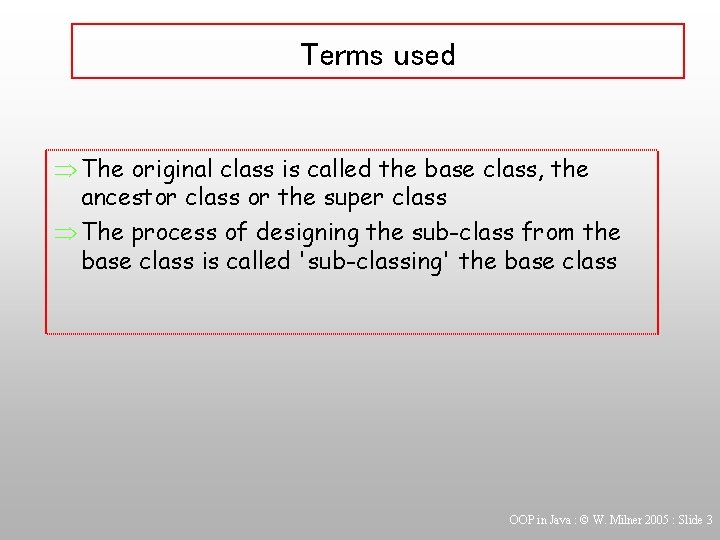 Terms used

⇒ The original class is called the base class, the ancestor class or the super class

⇒ The process of designing the sub-class from the base class is called 'sub-classing' the base class

OOP in Java : © W. Milner 2005 : Slide 3